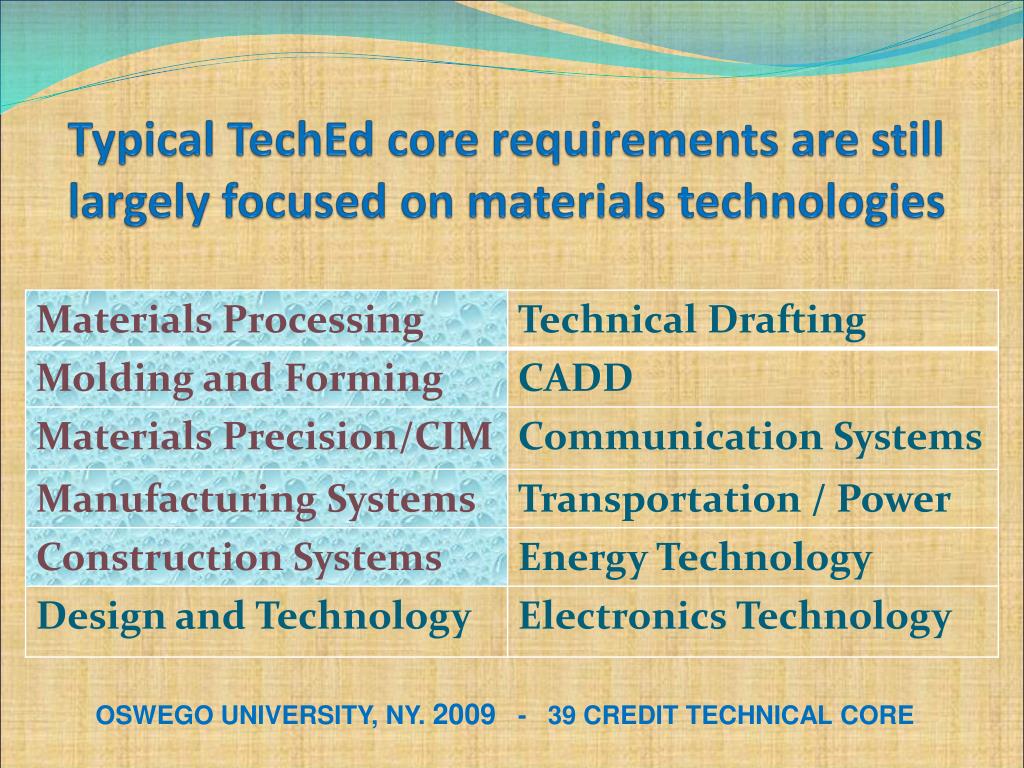 Typical TechEd core requirements are still largely focused on materials technologies

| Materials Processing | Technical Drafting |
|---|---|
| Molding and Forming | CADD |
| Materials Precision/CIM | Communication Systems |
| Manufacturing Systems | Transportation / Power |
| Construction Systems | Energy Technology |
| Design and Technology | Electronics Technology |

OSWEGO UNIVERSITY, NY. 2009 - 39 CREDIT TECHNICAL CORE